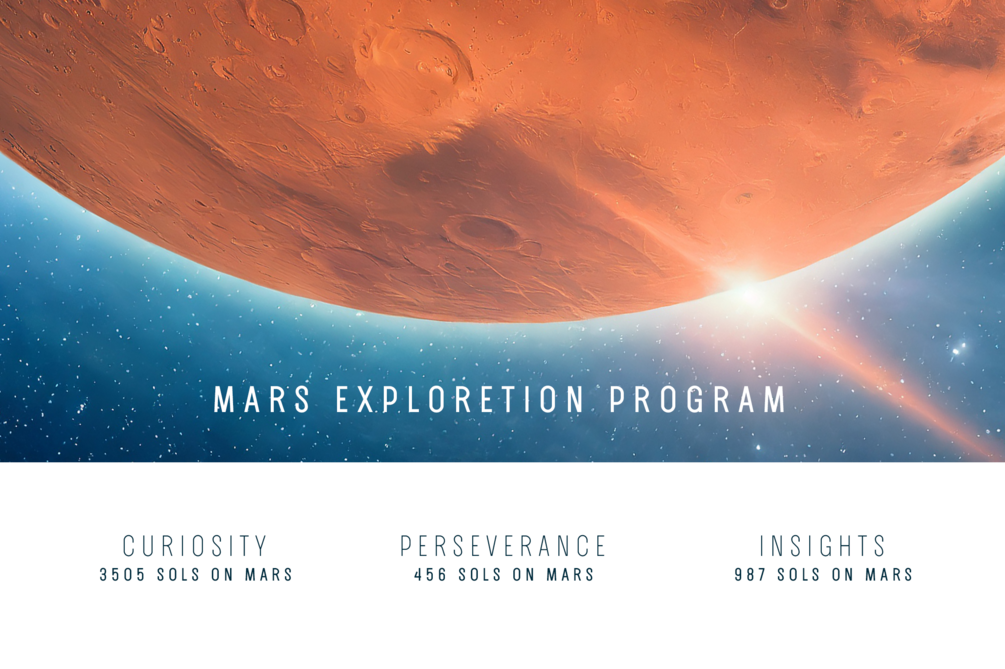 MARS EXPLORETION PROGRAM

CURIOSITY
3505 SOLS ON MARS

PERSEVERANCE
456 SOLS ON MARS

INSIGHTS
987 SOLS ON MARS